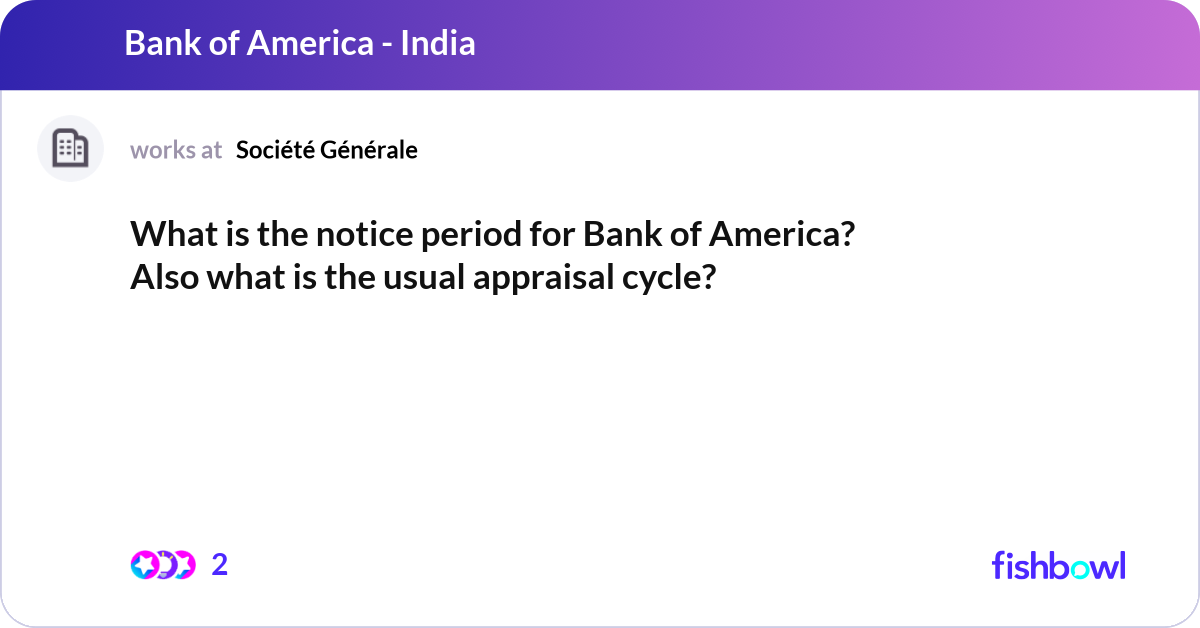 Bank of America - India

works at Société Générale

What is the notice period for Bank of America? Also what is the usual appraisal cycle?

2

fishbowl